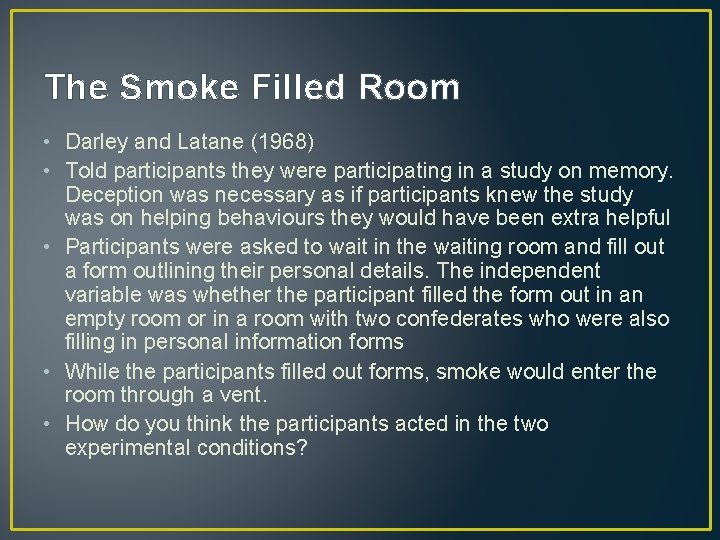 The Smoke Filled Room

• Darley and Latane (1968)
• Told participants they were participating in a study on memory. Deception was necessary as if participants knew the study was on helping behaviours they would have been extra helpful
• Participants were asked to wait in the waiting room and fill out a form outlining their personal details. The independent variable was whether the participant filled the form out in an empty room or in a room with two confederates who were also filling in personal information forms
• While the participants filled out forms, smoke would enter the room through a vent.
• How do you think the participants acted in the two experimental conditions?